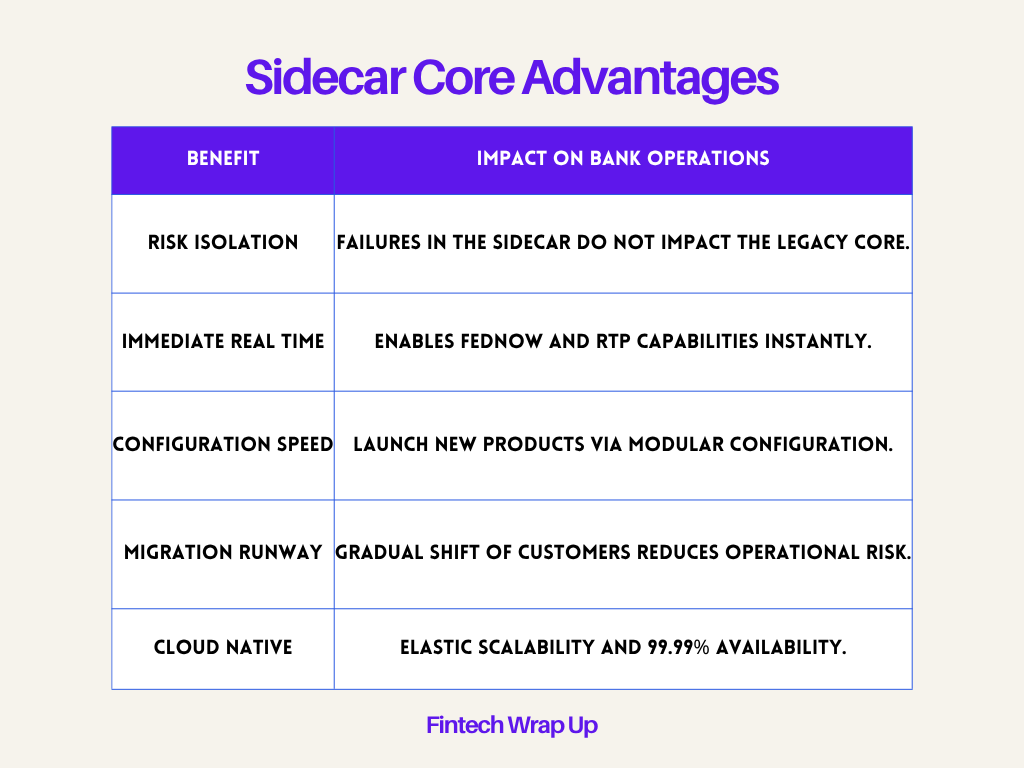 Sidecar Core Advantages

| BENEFIT | IMPACT ON BANK OPERATIONS |
|---|---|
| RISK ISOLATION | FAILURES IN THE SIDECAR DO NOT IMPACT THE LEGACY CORE. |
| IMMEDIATE REAL TIME | ENABLES FEDNOW AND RTP CAPABILITIES INSTANTLY. |
| CONFIGURATION SPEED | LAUNCH NEW PRODUCTS VIA MODULAR CONFIGURATION. |
| MIGRATION RUNWAY | GRADUAL SHIFT OF CUSTOMERS REDUCES OPERATIONAL RISK. |
| CLOUD NATIVE | ELASTIC SCALABILITY AND 99.99% AVAILABILITY. |

Fintech Wrap Up